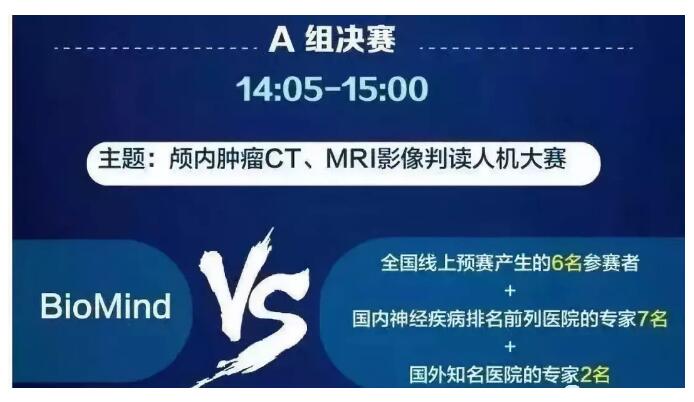 A 组决赛

14:05-15:00

主题：颅内肿瘤CT、MRI影像判读人机大赛

BioMind

VS

全国线上预赛产生的6名参赛者
+
国内神经疾病排名前列医院的专家7名
+
国外知名医院的专家2名